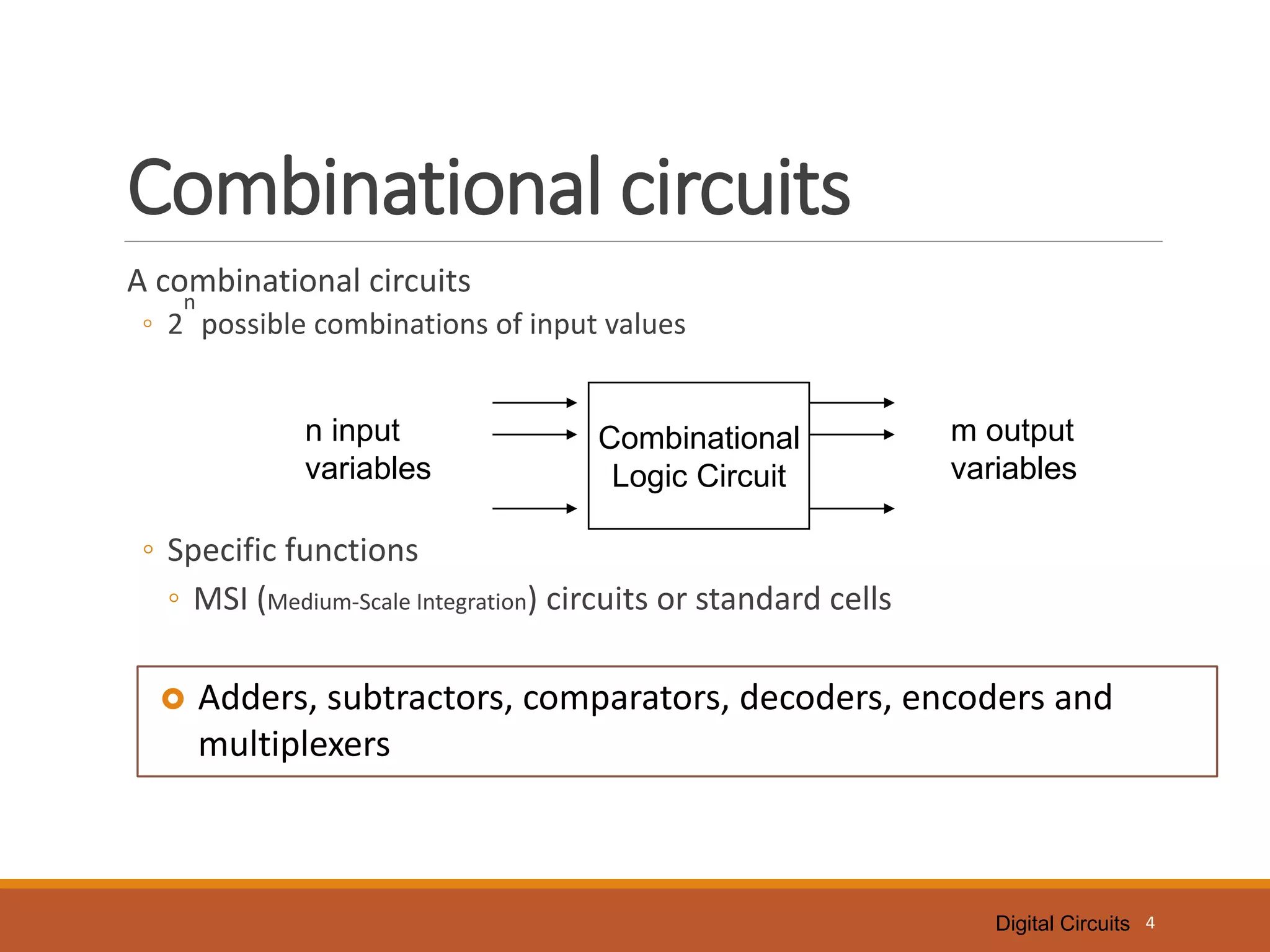 Combinational circuits

A combinational circuits

◦ $2^n$ possible combinations of input values

n input variables

Combinational Logic Circuit

m output variables

◦ Specific functions

◦ MSI (Medium-Scale Integration) circuits or standard cells

Adders, subtractors, comparators, decoders, encoders and multiplexers

Digital Circuits 4